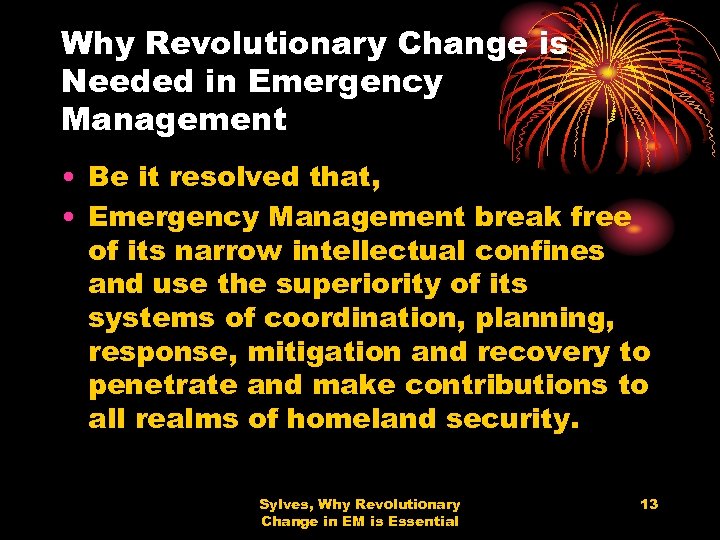 Why Revolutionary Change is Needed in Emergency Management

• Be it resolved that,
• Emergency Management break free of its narrow intellectual confines and use the superiority of its systems of coordination, planning, response, mitigation and recovery to penetrate and make contributions to all realms of homeland security.

Sylves, Why Revolutionary Change in EM is Essential

13